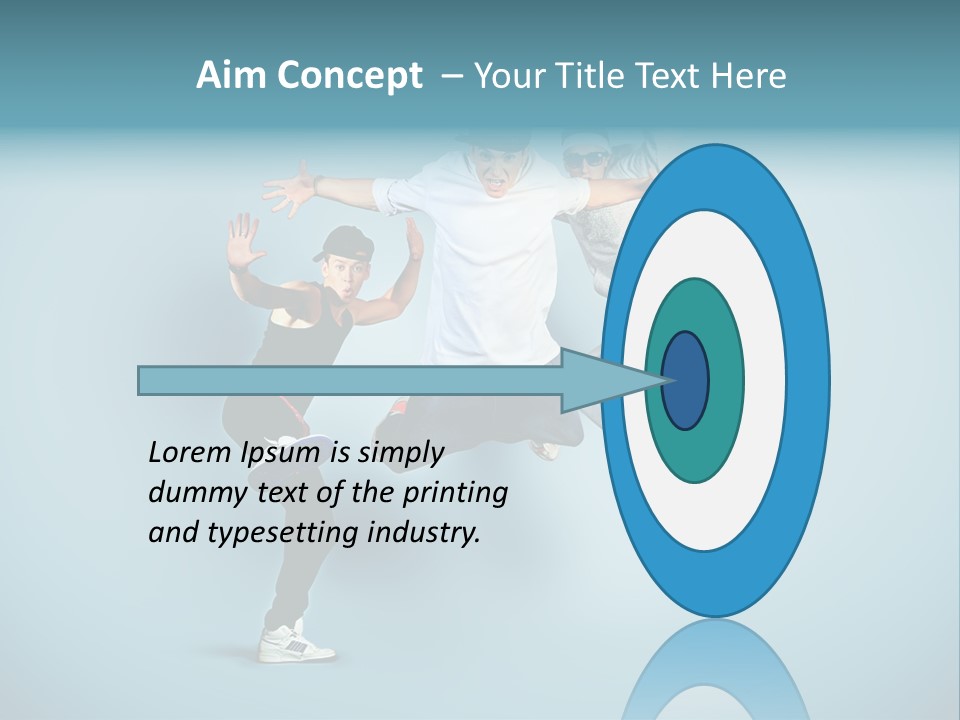 Aim Concept – Your Title Text Here

Lorem Ipsum is simply dummy text of the printing and typesetting industry.